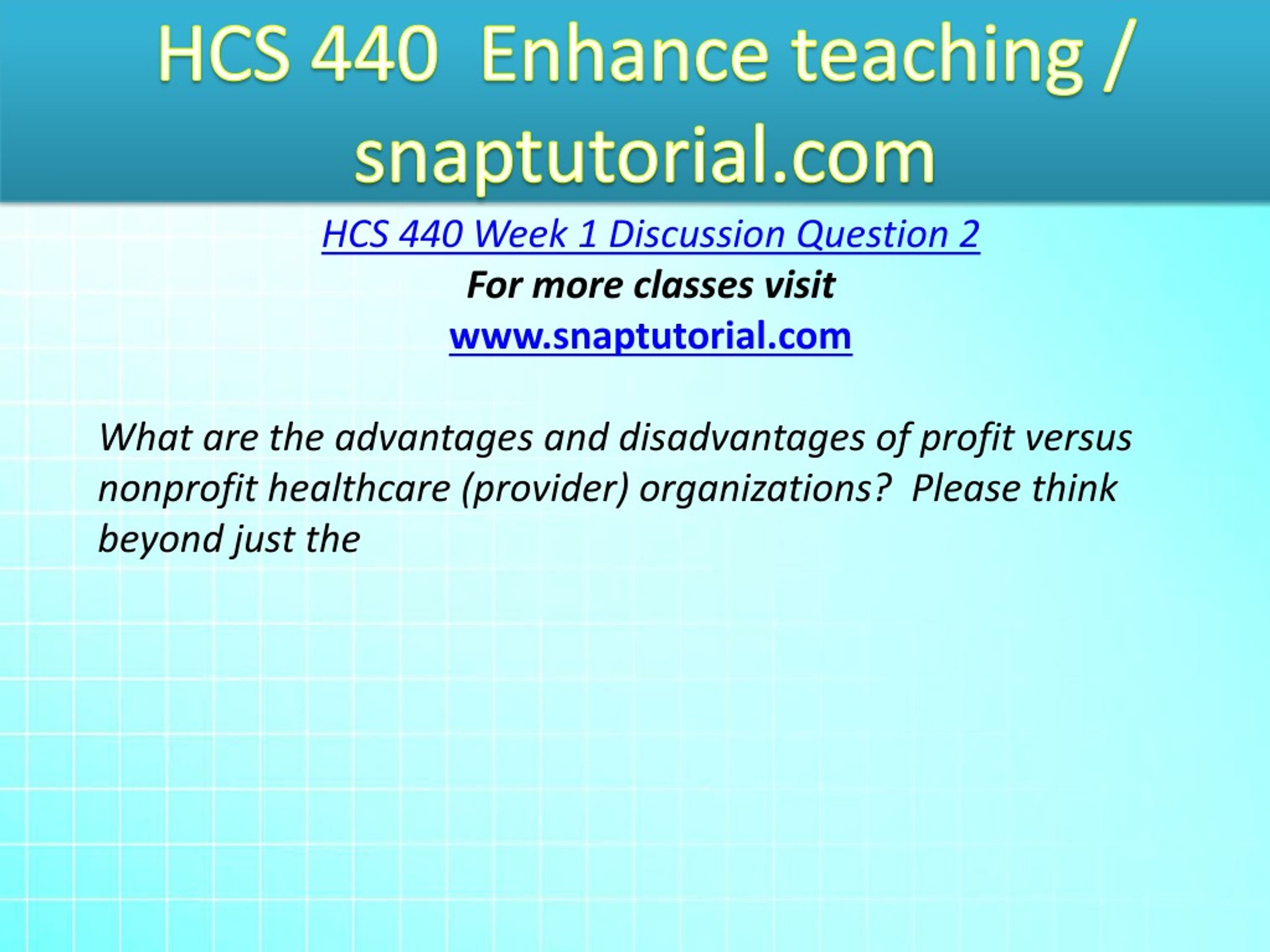 HCS 440 Enhance teaching / snaptutorial.com

HCS 440 Week 1 Discussion Question 2

For more classes visit

www.snaptutorial.com

What are the advantages and disadvantages of profit versus nonprofit healthcare (provider) organizations? Please think beyond just the